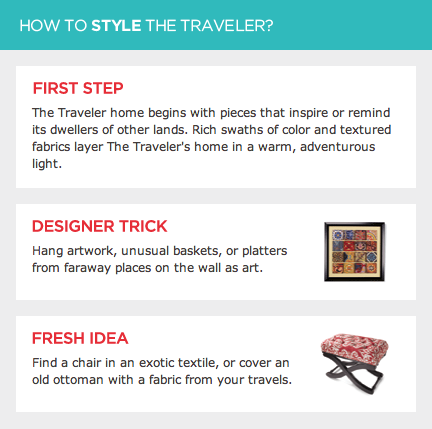 HOW TO STYLE THE TRAVELER?

FIRST STEP

The Traveler home begins with pieces that inspire or remind its dwellers of other lands. Rich swaths of color and textured fabrics layer The Traveler's home in a warm, adventurous light.

DESIGNER TRICK

Hang artwork, unusual baskets, or platters from faraway places on the wall as art.

FRESH IDEA

Find a chair in an exotic textile, or cover an old ottoman with a fabric from your travels.